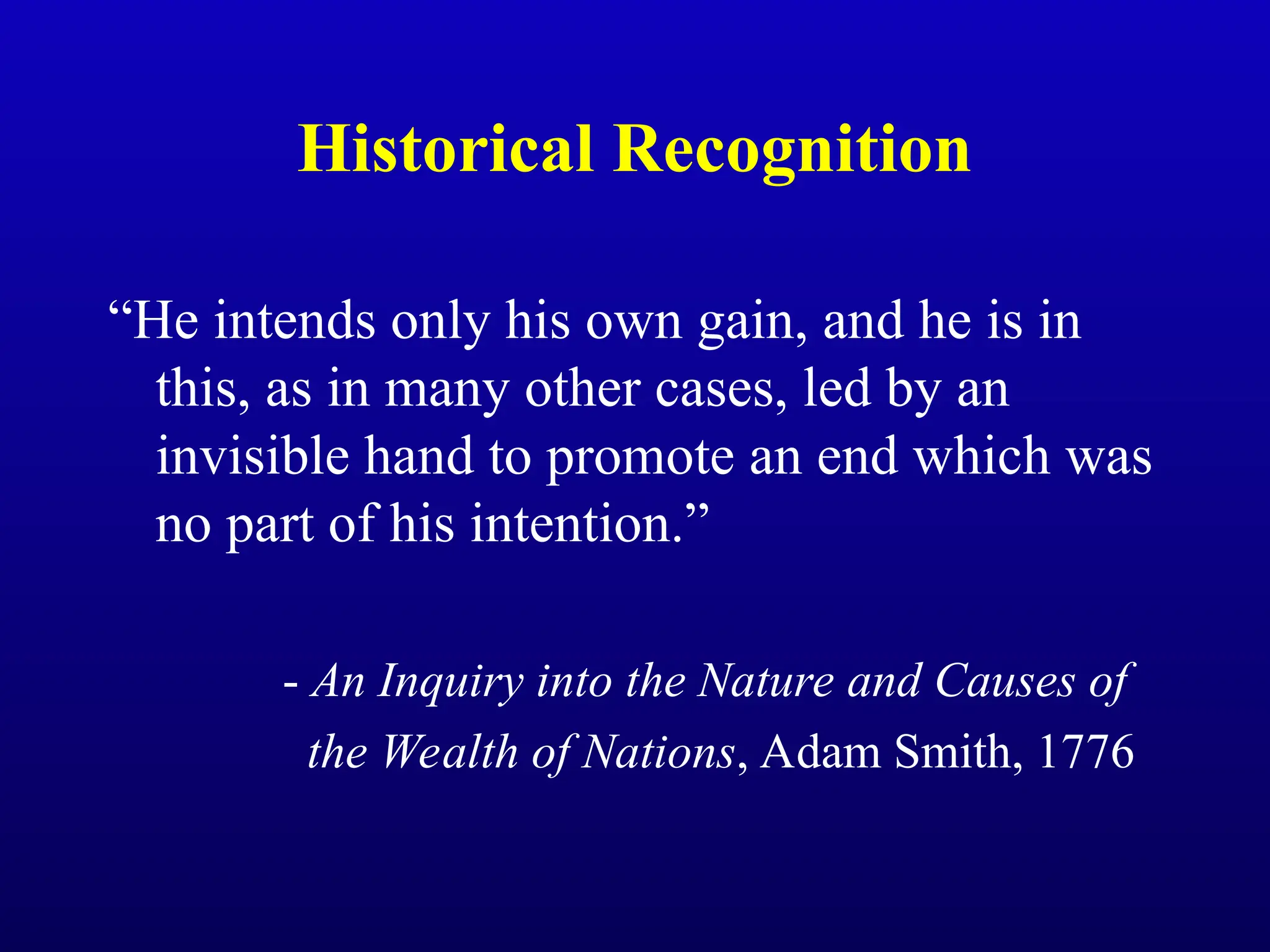 Historical Recognition

“He intends only his own gain, and he is in this, as in many other cases, led by an invisible hand to promote an end which was no part of his intention.”

- An Inquiry into the Nature and Causes of the Wealth of Nations, Adam Smith, 1776